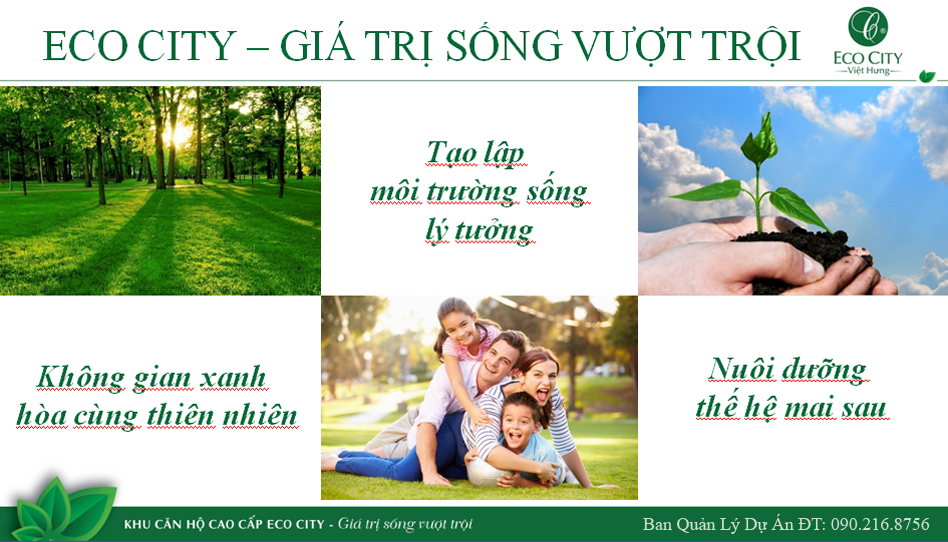 ECO CITY – GIÁ TRỊ SỐNG VƯỢT TRỘI

ECO CITY
Việt Hưng

Tạo lập
môi trường sống
lý tưởng

Không gian xanh
hòa cùng thiên nhiên

Nuôi dưỡng
thế hệ mai sau

KHU CĂN HỘ CAO CẤP ECO CITY - Giá trị sống vượt trội

Ban Quản Lý Dự Án ĐT: 090.216.8756